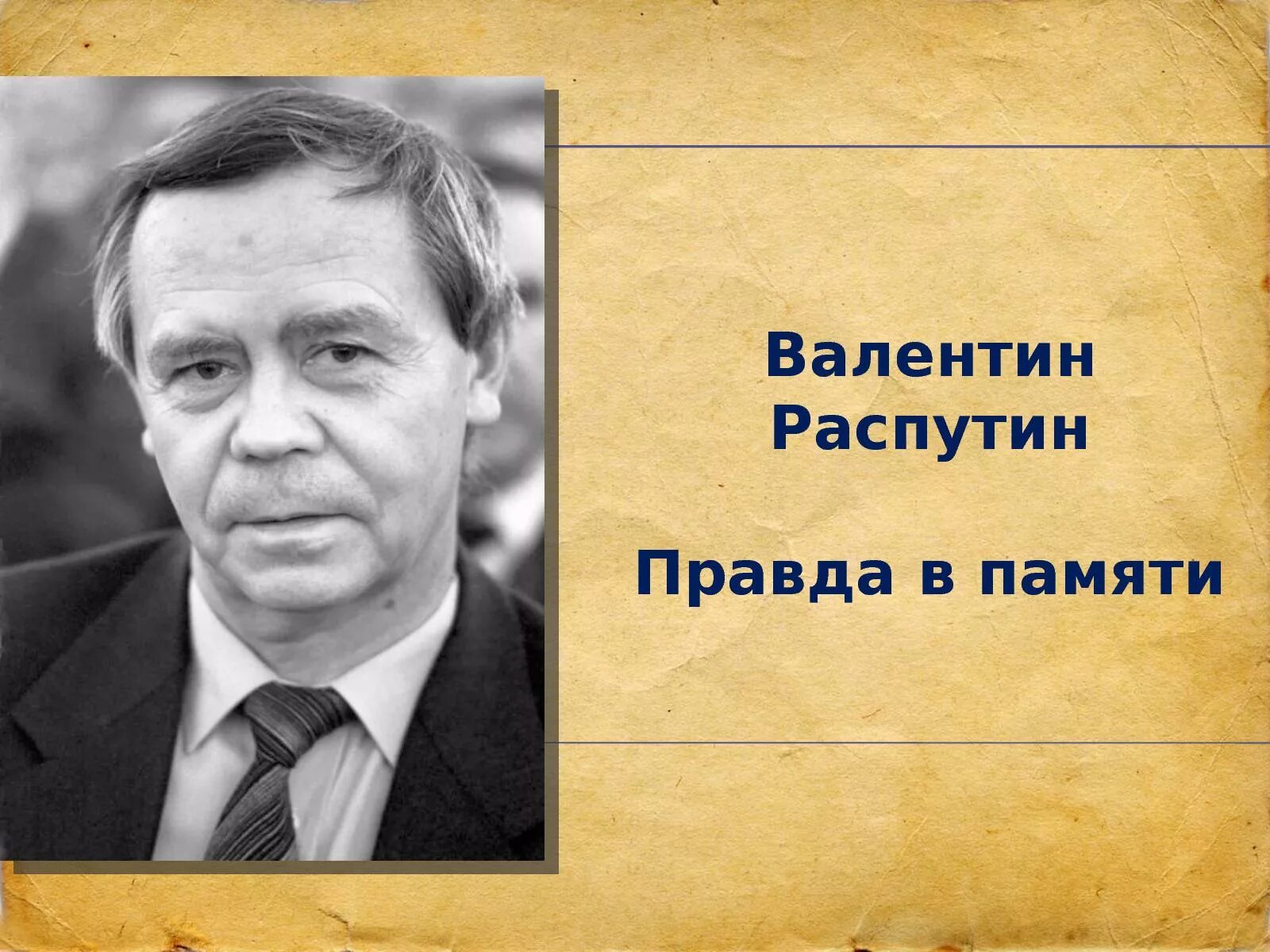 Валентин Распутин

Правда в памяти